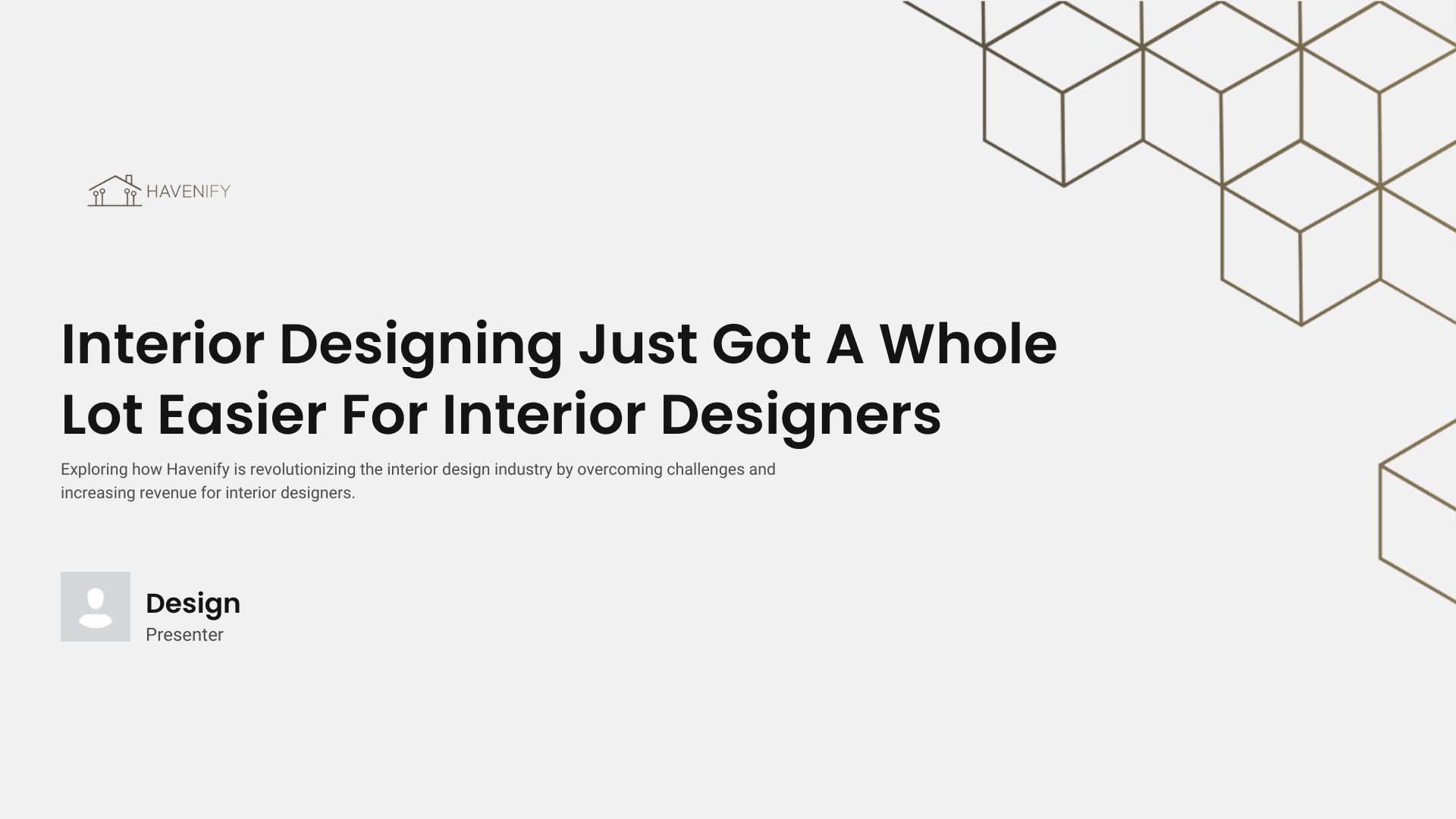 HAVENIFY

Interior Designing Just Got A Whole Lot Easier For Interior Designers

Exploring how Havenify is revolutionizing the interior design industry by overcoming challenges and increasing revenue for interior designers.

Design
Presenter